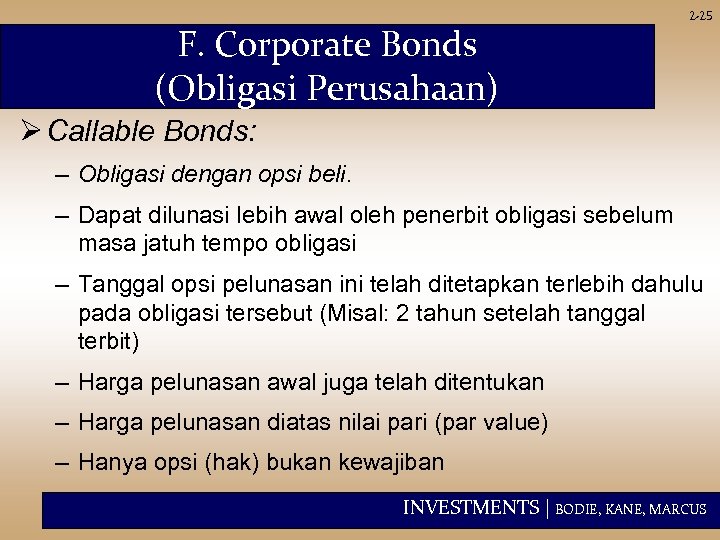 2-25

F. Corporate Bonds (Obligasi Perusahaan)

➢ Callable Bonds:

– Obligasi dengan opsi beli.

– Dapat dilunasi lebih awal oleh penerbit obligasi sebelum masa jatuh tempo obligasi

– Tanggal opsi pelunasan ini telah ditetapkan terlebih dahulu pada obligasi tersebut (Misal: 2 tahun setelah tanggal terbit)

– Harga pelunasan awal juga telah ditentukan

– Harga pelunasan diatas nilai pari (par value)

– Hanya opsi (hak) bukan kewajiban

INVESTMENTS | BODIE, KANE, MARCUS